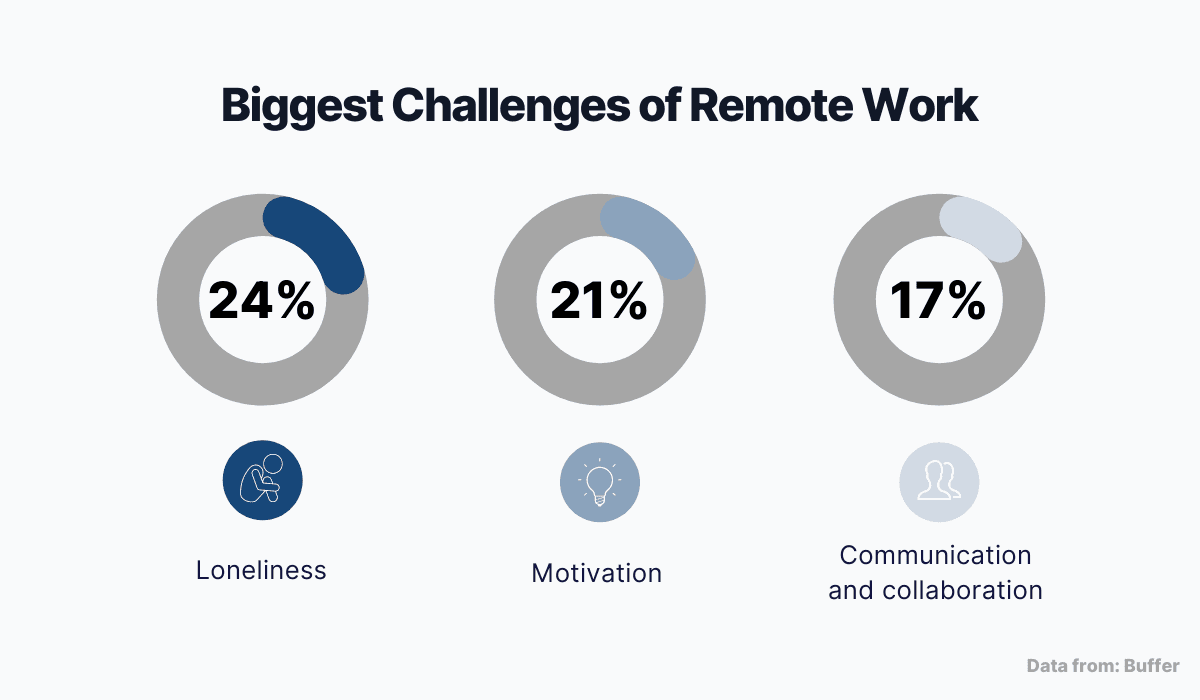 Biggest Challenges of Remote Work

24%

Loneliness

21%

Motivation

17%

Communication and collaboration

Data from: Buffer